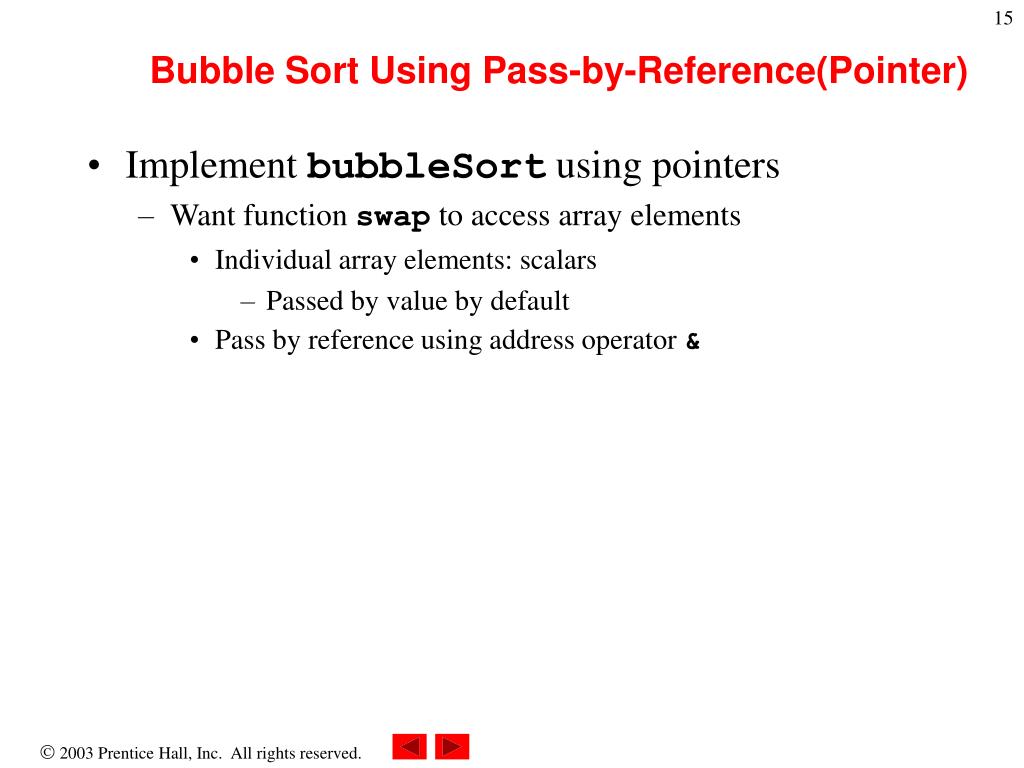 15

Bubble Sort Using Pass-by-Reference(Pointer)

• Implement bubbleSort using pointers
– Want function swap to access array elements
• Individual array elements: scalars
– Passed by value by default
• Pass by reference using address operator &

© 2003 Prentice Hall, Inc. All rights reserved.